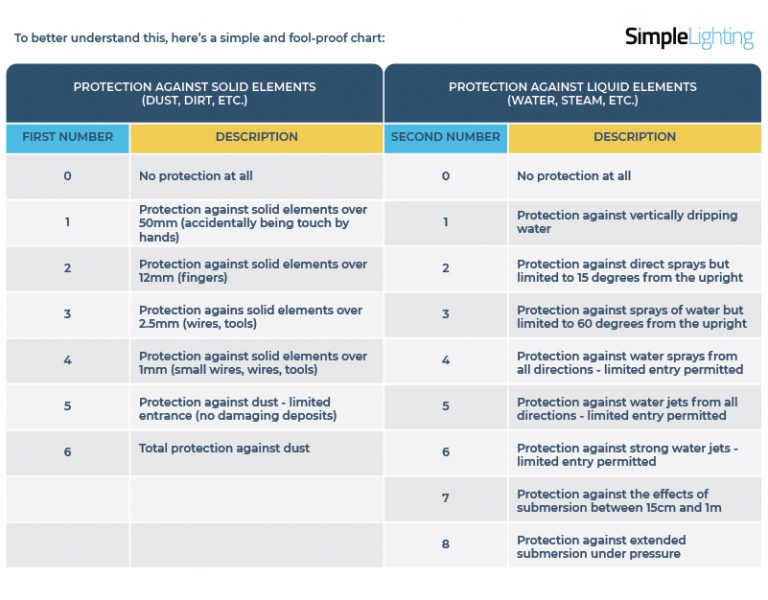 To better understand this, here's a simple and fool-proof chart:

SimpleLighting

| PROTECTION AGAINST SOLID ELEMENTS (DUST, DIRT, ETC.) | | PROTECTION AGAINST LIQUID ELEMENTS (WATER, STEAM, ETC.) | |
|---|---|---|---|
| FIRST NUMBER | DESCRIPTION | SECOND NUMBER | DESCRIPTION |
| 0 | No protection at all | 0 | No protection at all |
| 1 | Protection against solid elements over 50mm (accidentally being touch by hands) | 1 | Protection against vertically dripping water |
| 2 | Protection against solid elements over 12mm (fingers) | 2 | Protection against direct sprays but limited to 15 degrees from the upright |
| 3 | Protection agains solid elements over 2.5mm (wires, tools) | 3 | Protection against sprays of water but limited to 60 degrees from the upright |
| 4 | Protection against solid elements over 1mm (small wires, wires, tools) | 4 | Protection against water sprays from all directions - limited entry permitted |
| 5 | Protection against dust - limited entrance (no damaging deposits) | 5 | Protection against water jets from all directions - limited entry permitted |
| 6 | Total protection against dust | 6 | Protection against strong water jets - limited entry permitted |
| | | 7 | Protection against the effects of submersion between 15cm and 1m |
| | | 8 | Protection against extended submersion under pressure |